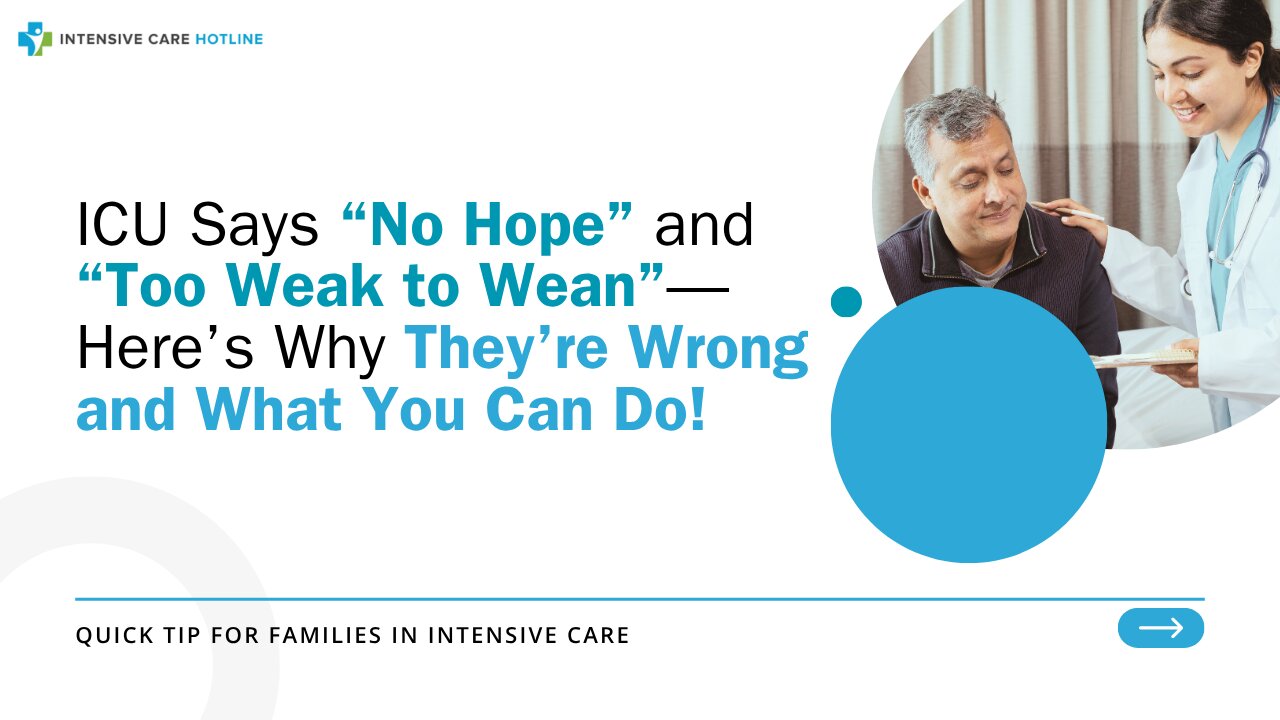 INTENSIVE CARE HOTLINE

ICU Says “No Hope” and “Too Weak to Wean”— Here’s Why They’re Wrong and What You Can Do!

QUICK TIP FOR FAMILIES IN INTENSIVE CARE